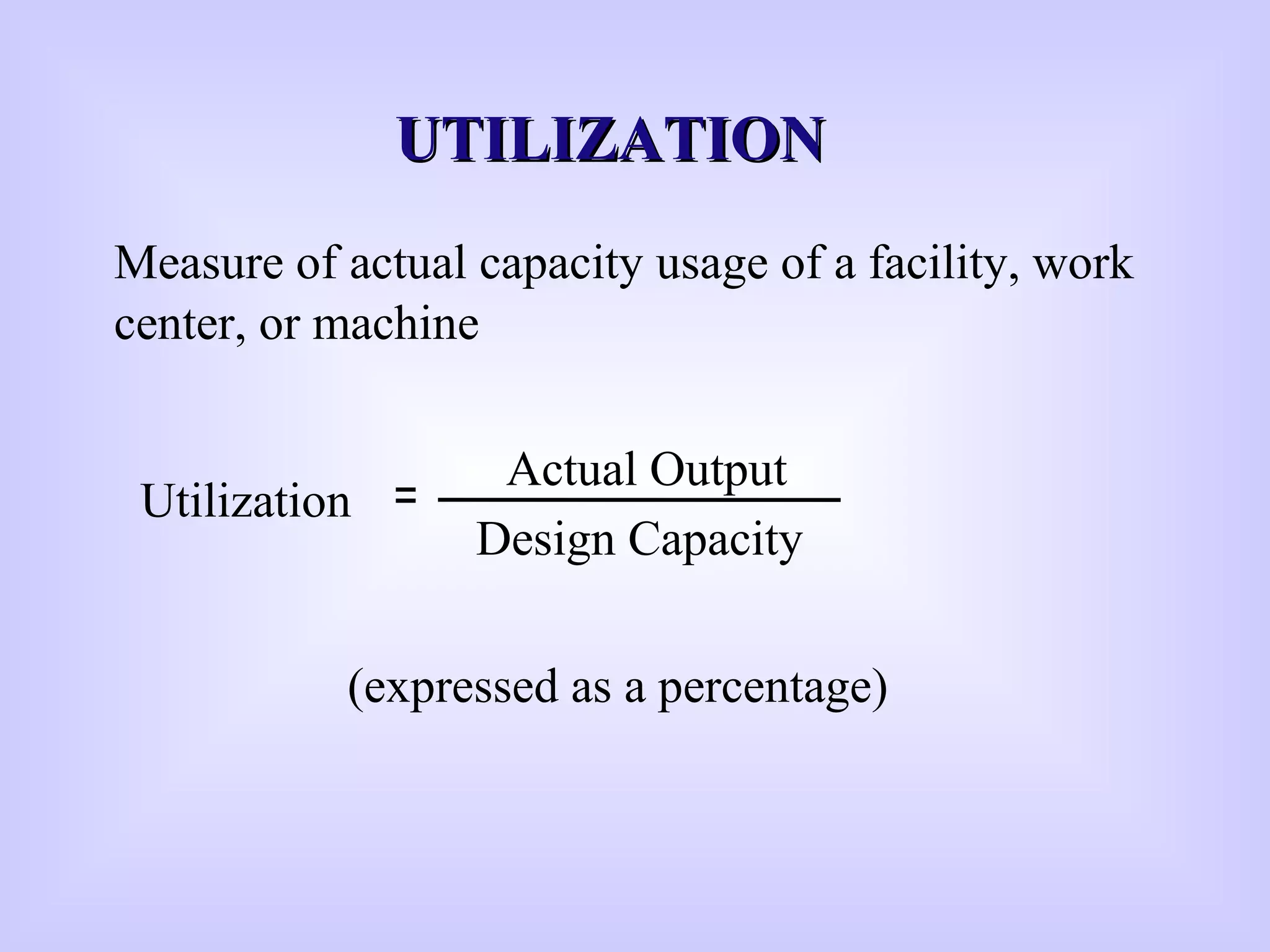 UTILIZATION

Measure of actual capacity usage of a facility, work center, or machine

$\text{Utilization} = \frac{\text{Actual Output}}{\text{Design Capacity}}$

(expressed as a percentage)